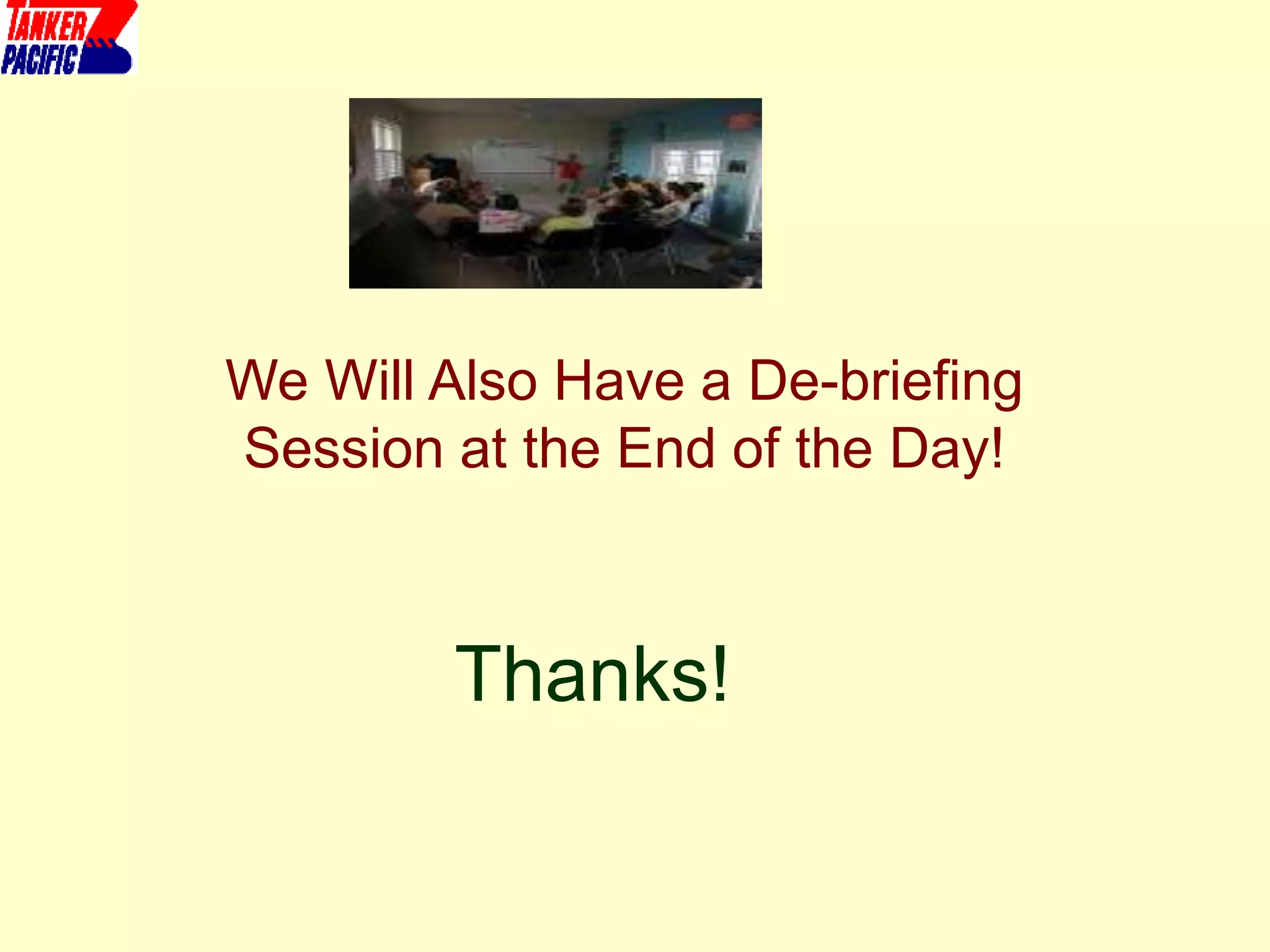 TANKER PACIFIC

We Will Also Have a De-briefing Session at the End of the Day!

Thanks!